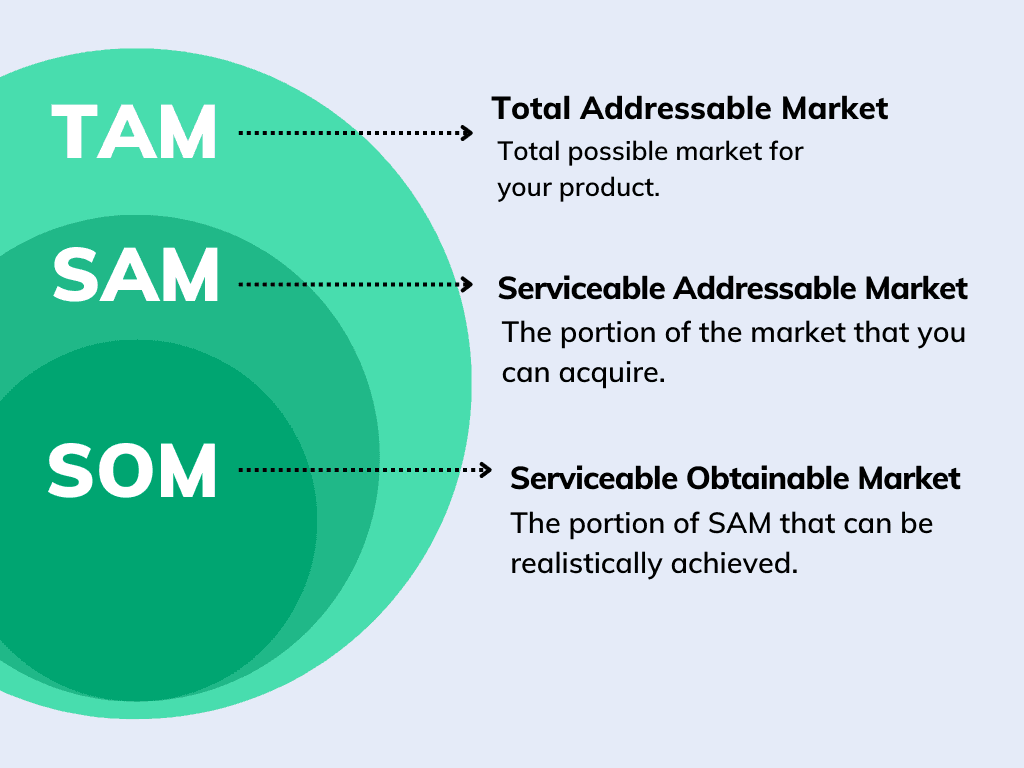 TAM

Total Addressable Market
Total possible market for your product.

SAM

Serviceable Addressable Market
The portion of the market that you can acquire.

SOM

Serviceable Obtainable Market
The portion of SAM that can be realistically achieved.